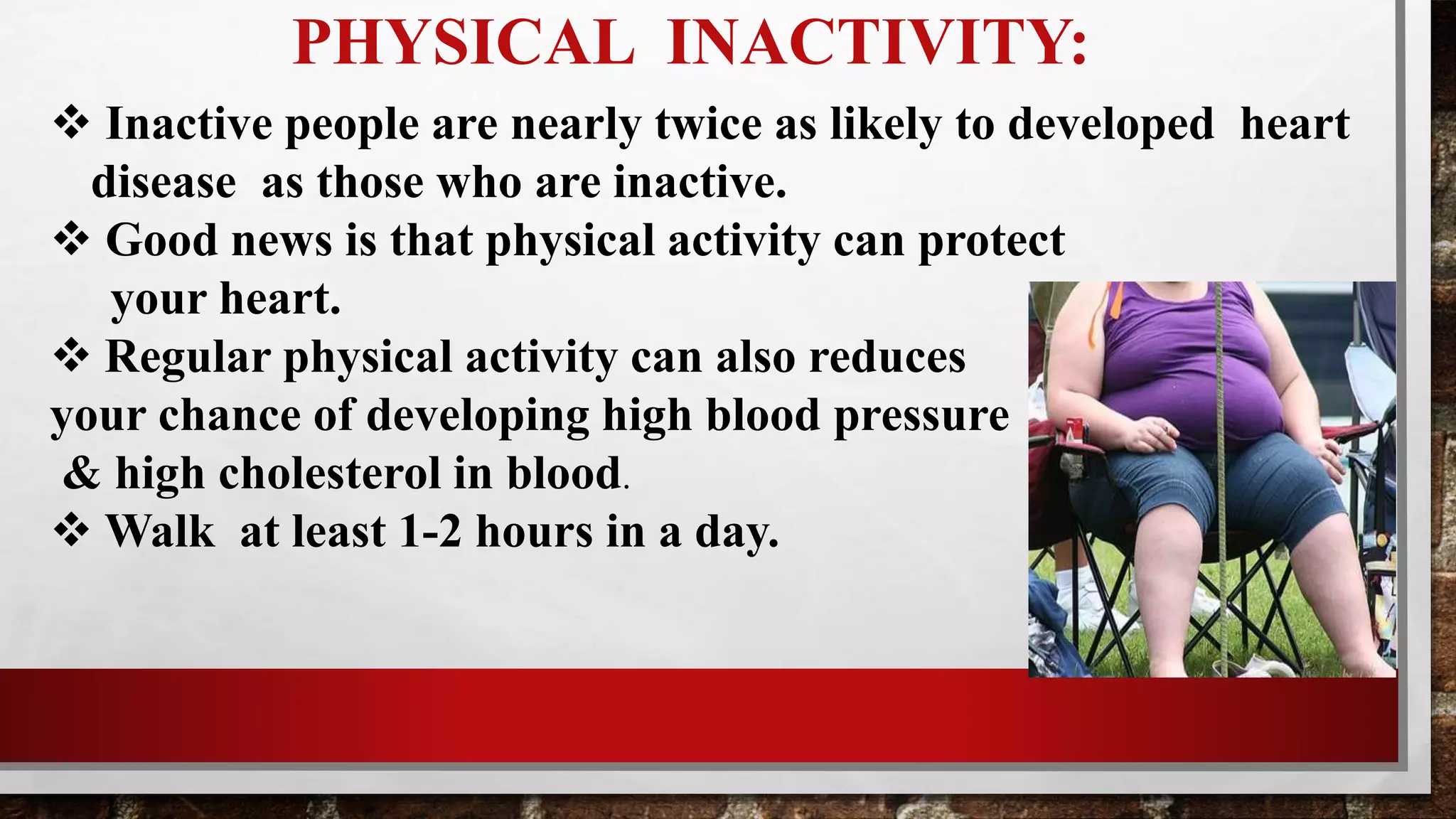 PHYSICAL INACTIVITY:

❖ Inactive people are nearly twice as likely to developed heart disease as those who are inactive.

❖ Good news is that physical activity can protect your heart.

❖ Regular physical activity can also reduces your chance of developing high blood pressure & high cholesterol in blood.

❖ Walk at least 1-2 hours in a day.